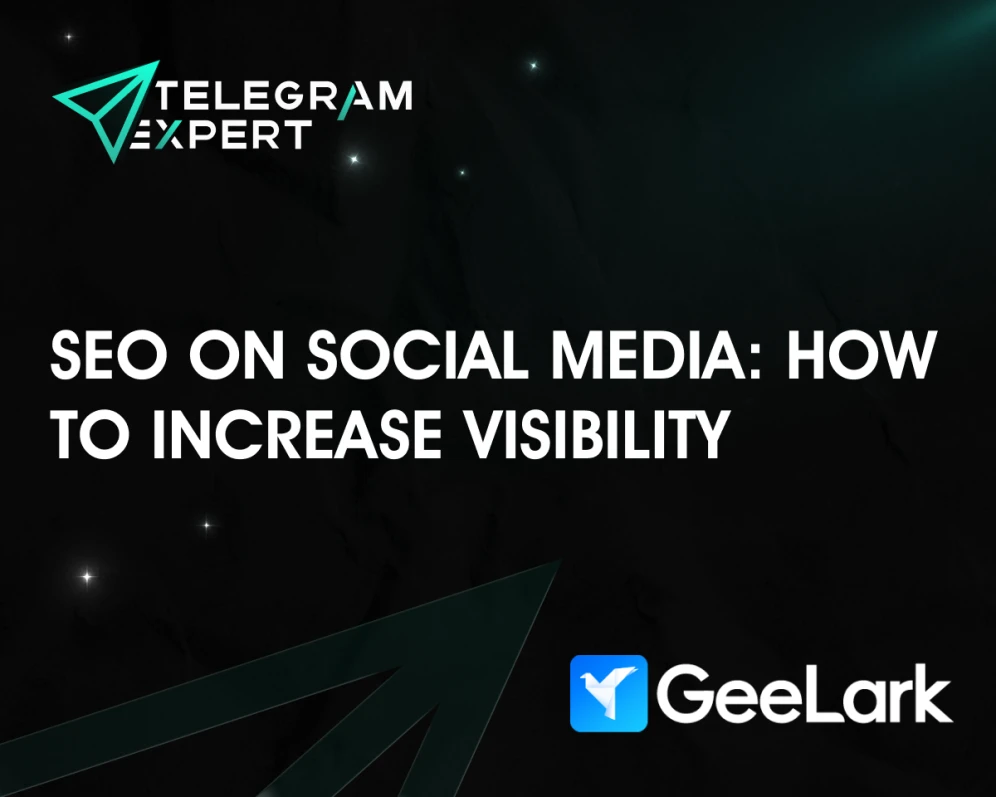 TELEGRAM EXPERT

SEO ON SOCIAL MEDIA: HOW TO INCREASE VISIBILITY

GeeLark